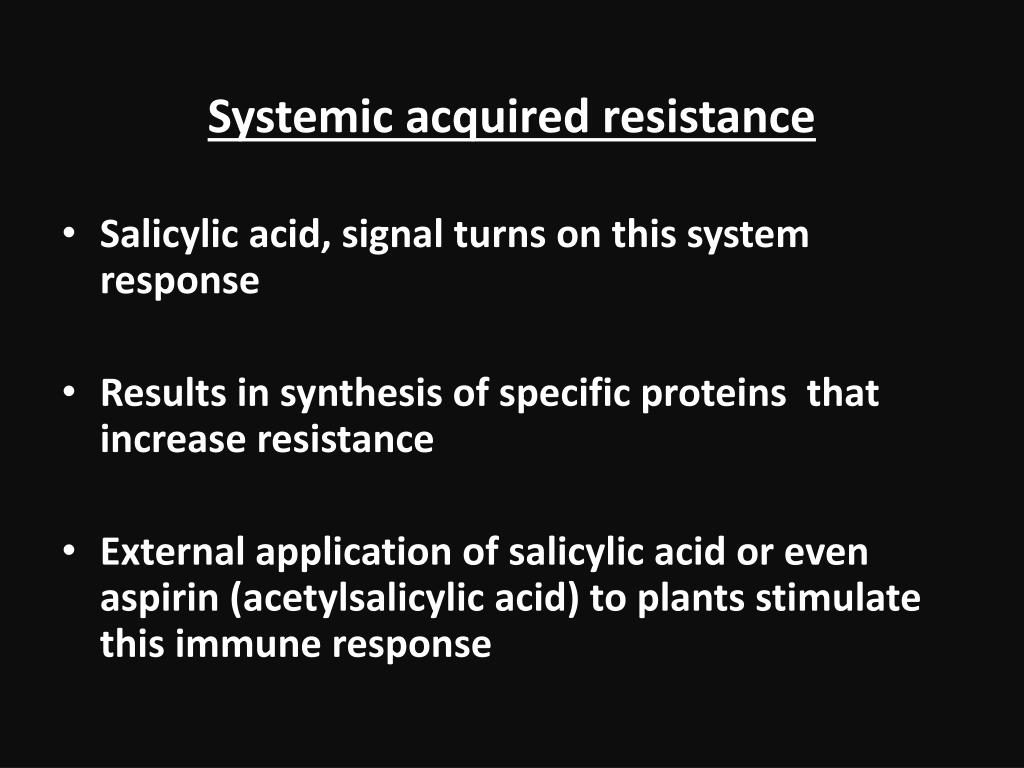 Systemic acquired resistance

• Salicylic acid, signal turns on this system response

• Results in synthesis of specific proteins that increase resistance

• External application of salicylic acid or even aspirin (acetylsalicylic acid) to plants stimulate this immune response